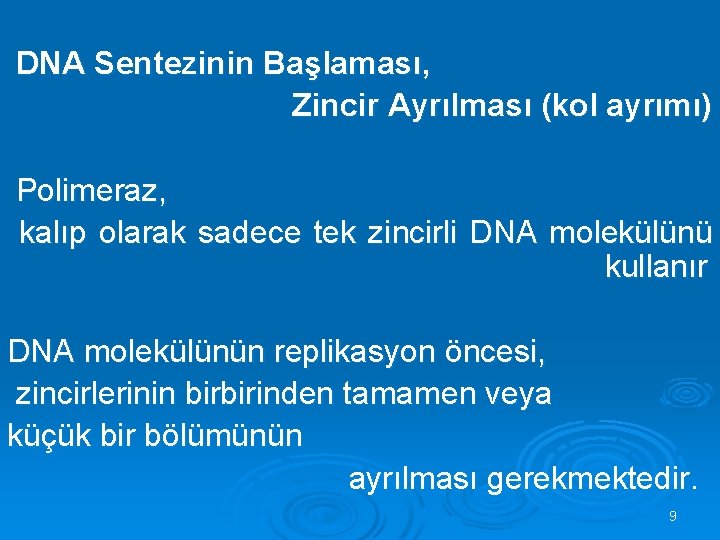 DNA Sentezinin Başlaması,
Zincir Ayrılması (kol ayrımı)

Polimeraz,
kalıp olarak sadece tek zincirli DNA molekülünü kullanır

DNA molekülünün replikasyon öncesi, zincirlerinin birbirinden tamamen veya küçük bir bölümünün ayrılması gerekmektedir.

9